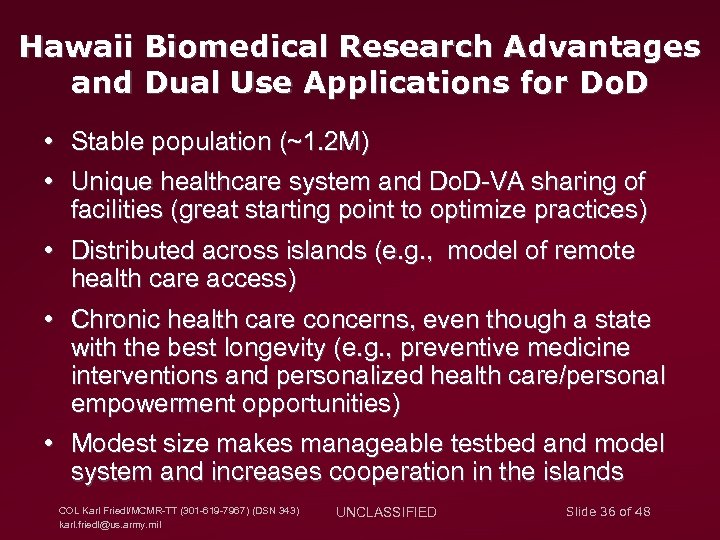 Hawaii Biomedical Research Advantages and Dual Use Applications for DoD

• Stable population (~1.2M)

• Unique healthcare system and DoD-VA sharing of facilities (great starting point to optimize practices)

• Distributed across islands (e.g., model of remote health care access)

• Chronic health care concerns, even though a state with the best longevity (e.g., preventive medicine interventions and personalized health care/personal empowerment opportunities)

• Modest size makes manageable testbed and model system and increases cooperation in the islands

COL Karl Friedl/MCMR-TT (301-619-7967) (DSN 343)
karl.friedl@us.army.mil

UNCLASSIFIED

Slide 36 of 48